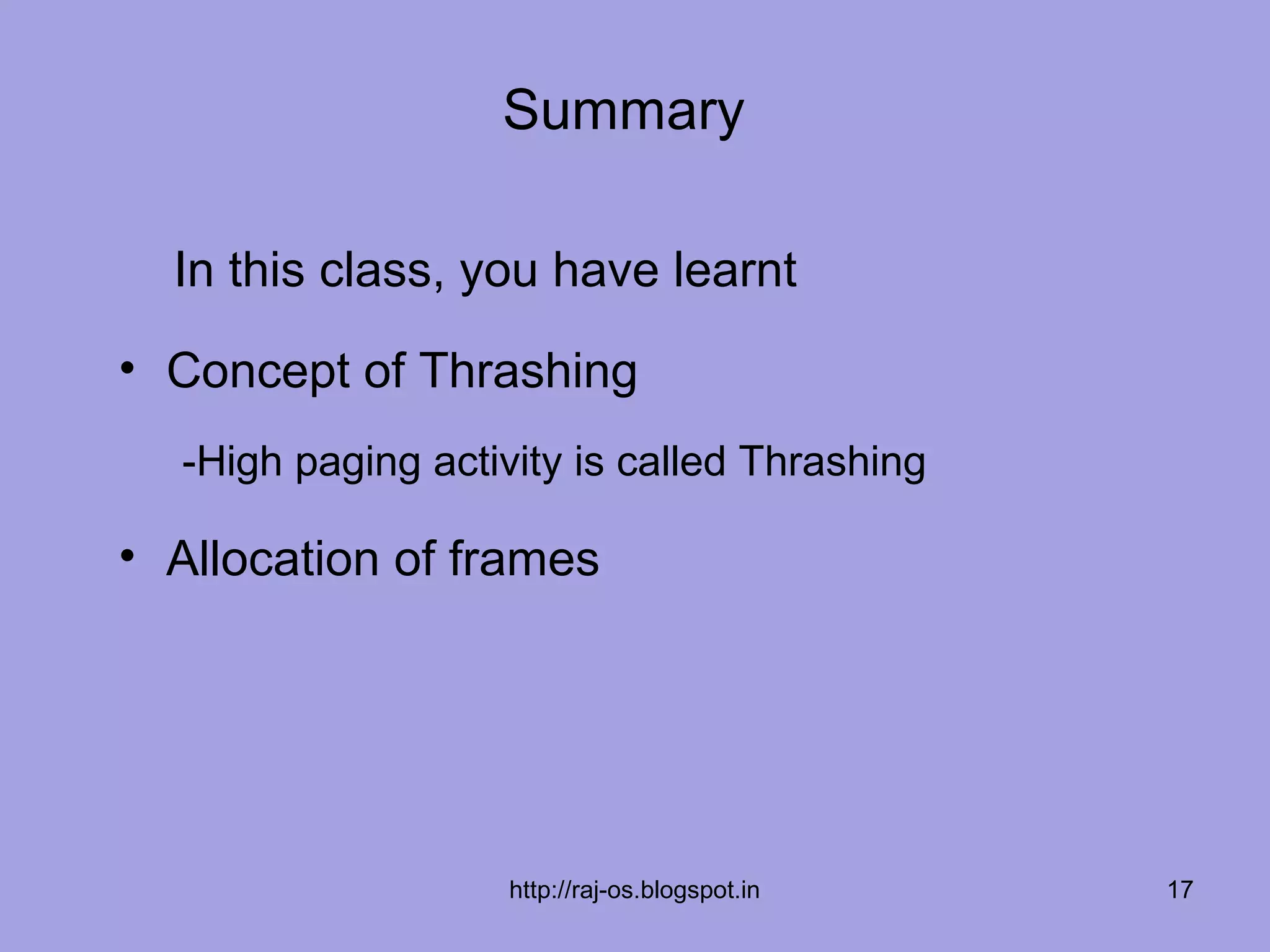 Summary

In this class, you have learnt

• Concept of Thrashing

-High paging activity is called Thrashing

• Allocation of frames

http://raj-os.blogspot.in

17